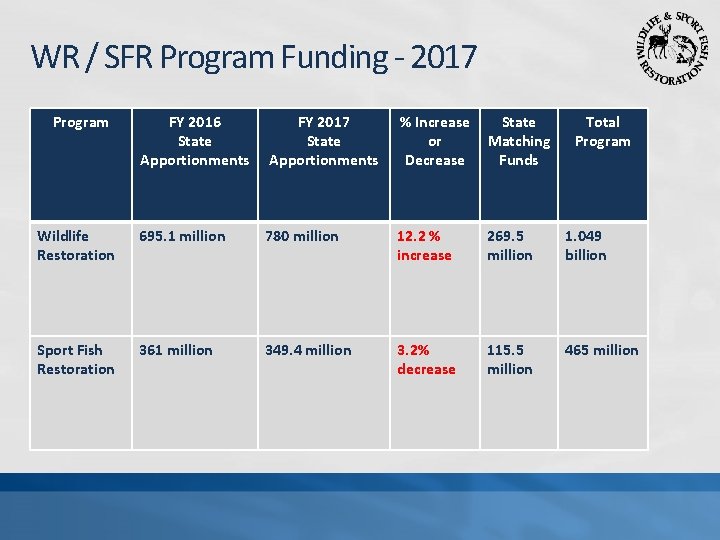 WR / SFR Program Funding - 2017

WILDLIFE & SPORT FISH RESTORATION

| Program | FY 2016 State Apportionments | FY 2017 State Apportionments | % Increase or Decrease | State Matching Funds | Total Program |
|---|---|---|---|---|---|
| Wildlife Restoration | 695.1 million | 780 million | 12.2 % increase | 269.5 million | 1.049 billion |
| Sport Fish Restoration | 361 million | 349.4 million | 3.2% decrease | 115.5 million | 465 million |